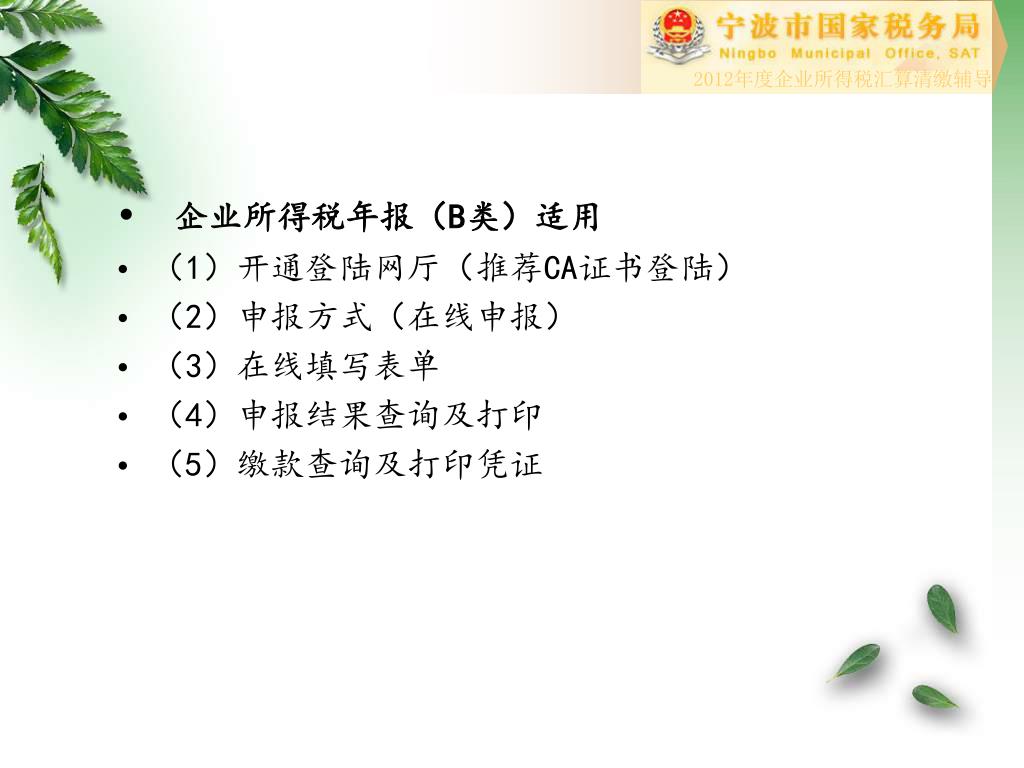 宁波市国家税务局
Ningbo Municipal Office, SAT
2012年度企业所得税汇算清缴辅导

• 企业所得税年报（B类）适用
• （1）开通登陆网厅（推荐CA证书登陆）
• （2）申报方式（在线申报）
• （3）在线填写表单
• （4）申报结果查询及打印
• （5）缴款查询及打印凭证